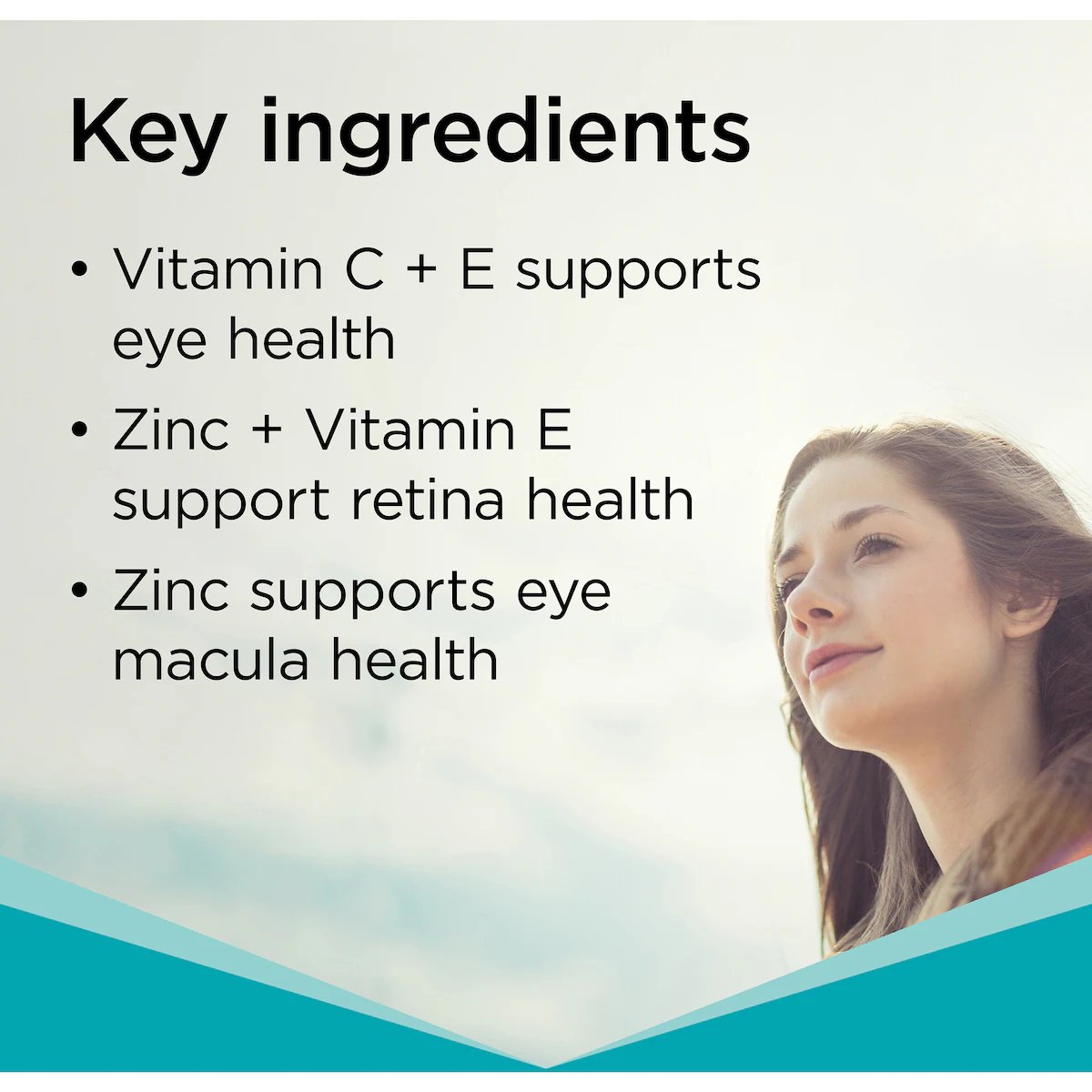 Key ingredients

• Vitamin C + E supports eye health

• Zinc + Vitamin E support retina health

• Zinc supports eye macula health